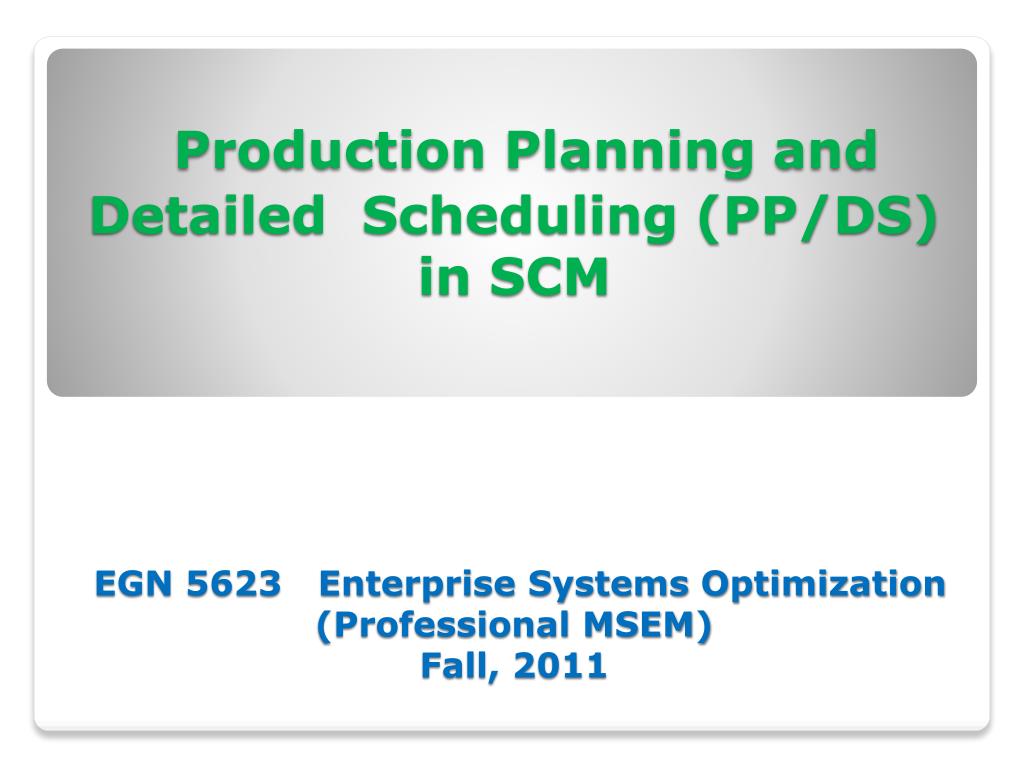 Production Planning and Detailed Scheduling (PP/DS) in SCM

EGN 5623 Enterprise Systems Optimization (Professional MSEM)
Fall, 2011